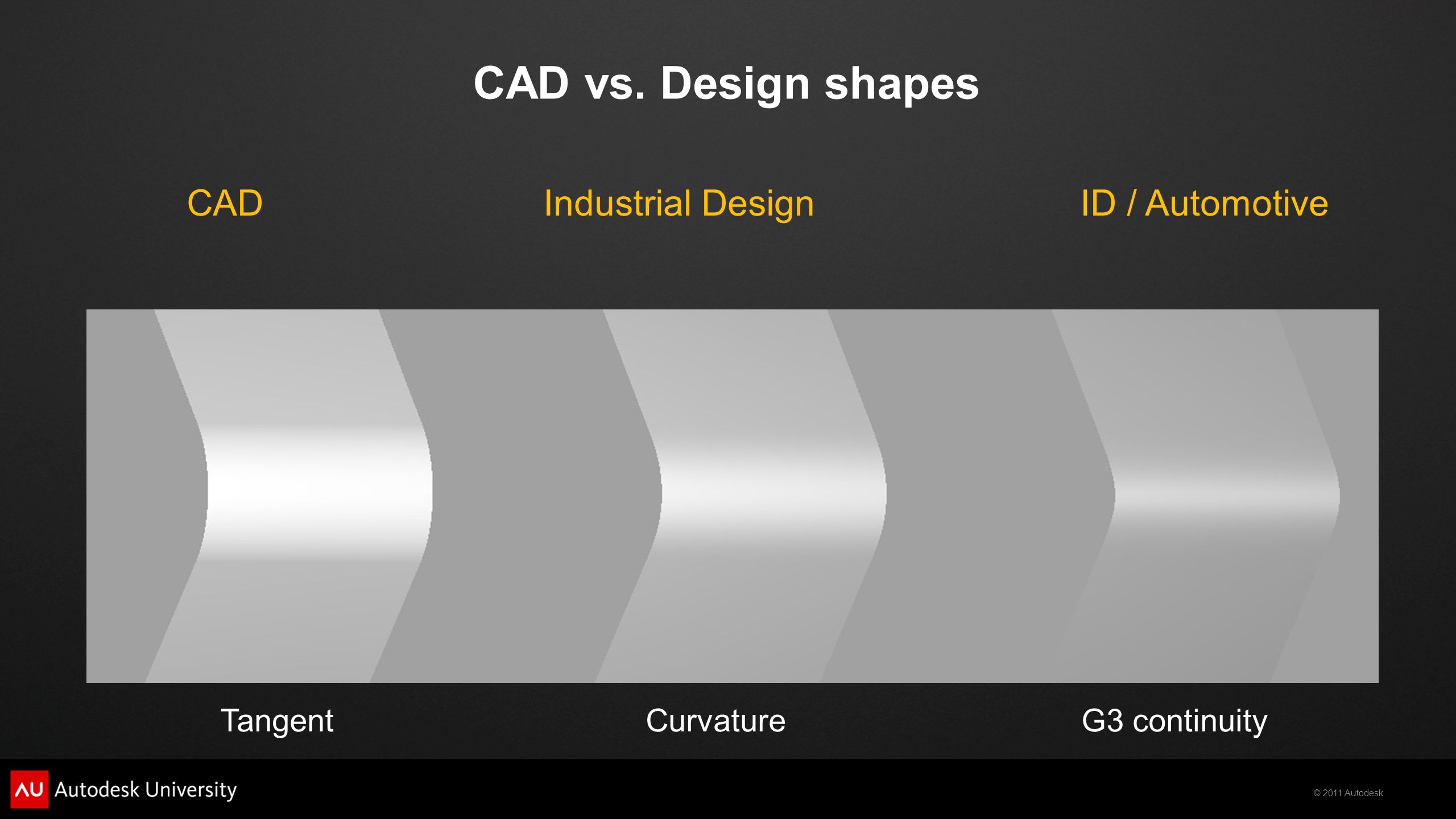 CAD vs. Design shapes

CAD

Industrial Design

ID / Automotive

Tangent

Curvature

G3 continuity

AU Autodesk University

© 2011 Autodesk